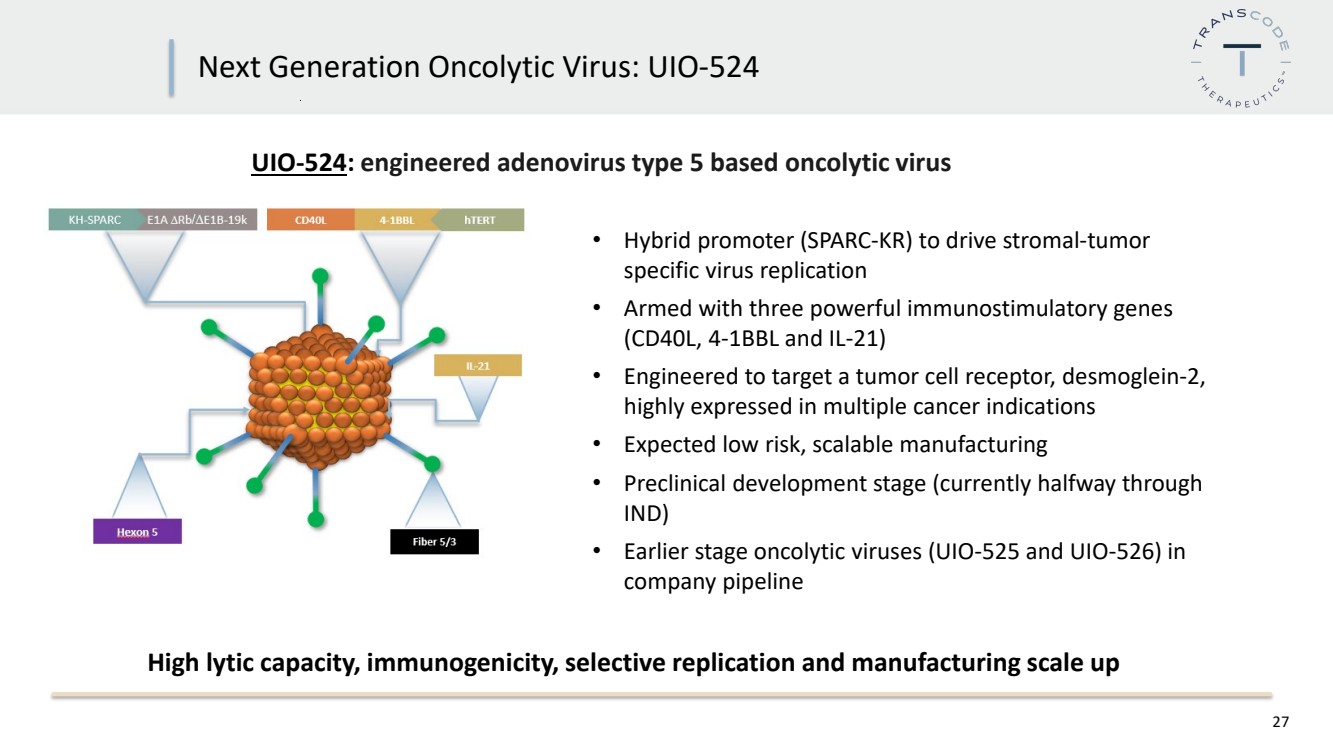 Next Generation Oncolytic Virus: UIO-524

TRANSCODE THERAPEUTICS

UIO-524: engineered adenovirus type 5 based oncolytic virus

KH-SPARC E1A ΔRb/ΔE1B-19k CD40L 4-1BBL hTERT

IL-21

Hexon 5

Fiber 5/3

• Hybrid promoter (SPARC-KR) to drive stromal-tumor specific virus replication
• Armed with three powerful immunostimulatory genes (CD40L, 4-1BBL and IL-21)
• Engineered to target a tumor cell receptor, desmoglein-2, highly expressed in multiple cancer indications
• Expected low risk, scalable manufacturing
• Preclinical development stage (currently halfway through IND)
• Earlier stage oncolytic viruses (UIO-525 and UIO-526) in company pipeline

High lytic capacity, immunogenicity, selective replication and manufacturing scale up

27